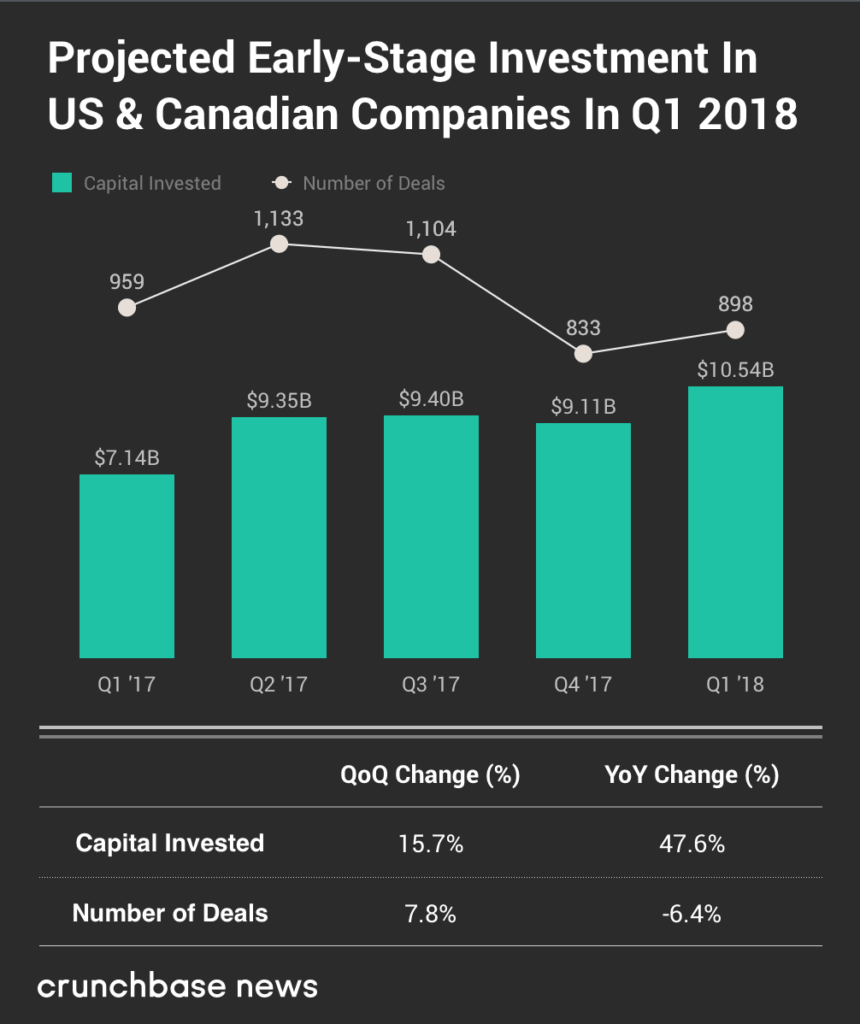 Projected Early-Stage Investment In US & Canadian Companies In Q1 2018

Capital Invested
Number of Deals

959
1,133
1,104
833
898

$7.14B
$9.35B
$9.40B
$9.11B
$10.54B

Q1 '17
Q2 '17
Q3 '17
Q4 '17
Q1 '18

| | QoQ Change (%) | YoY Change (%) |
|---|---|---|
| Capital Invested | 15.7% | 47.6% |
| Number of Deals | 7.8% | -6.4% |

crunchbase news